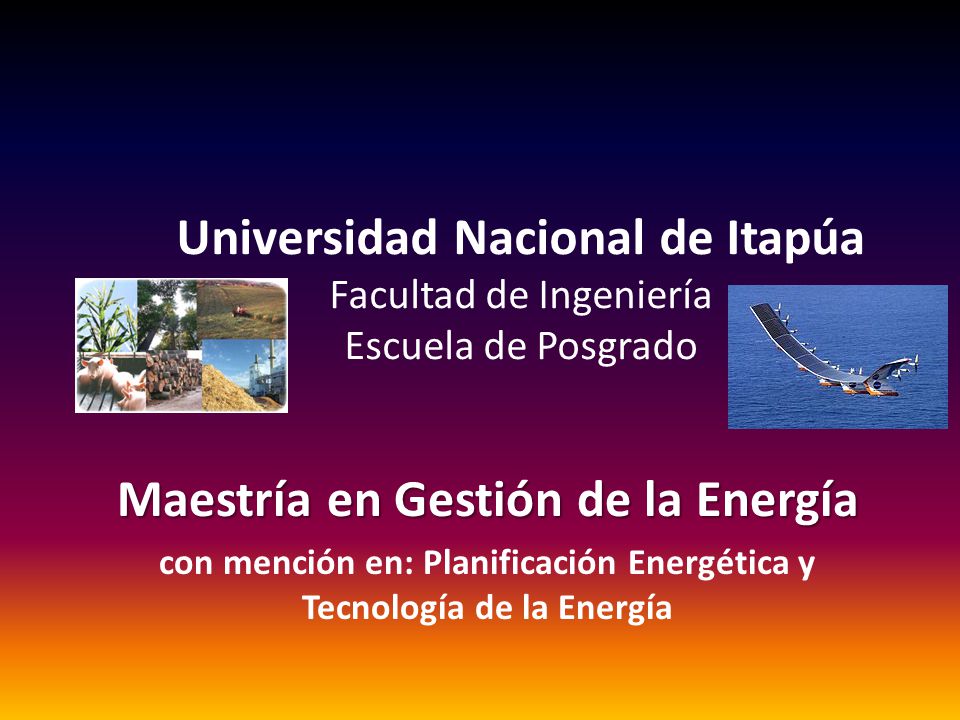 Universidad Nacional de Itapúa

Facultad de Ingeniería
Escuela de Posgrado

Maestría en Gestión de la Energía

con mención en: Planificación Energética y Tecnología de la Energía